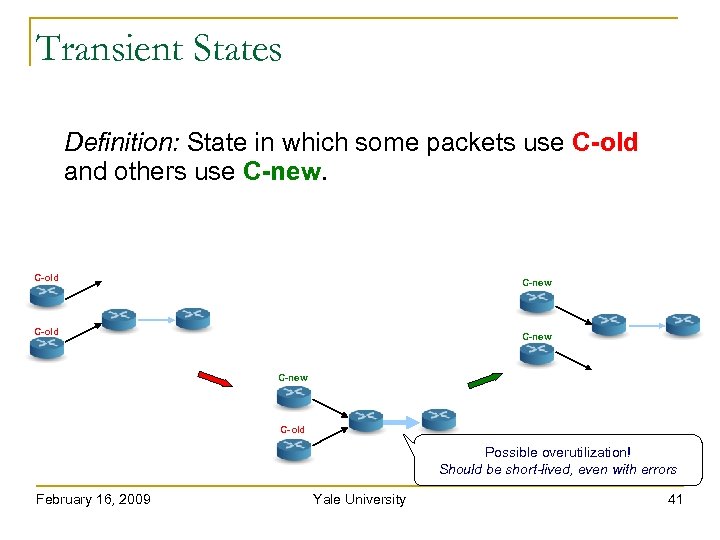 Transient States

Definition: State in which some packets use C-old and others use C-new.

C-old

C-old

C-new

C-old

C-new

C-new

Possible overutilization!
Should be short-lived, even with errors

February 16, 2009

Yale University

41